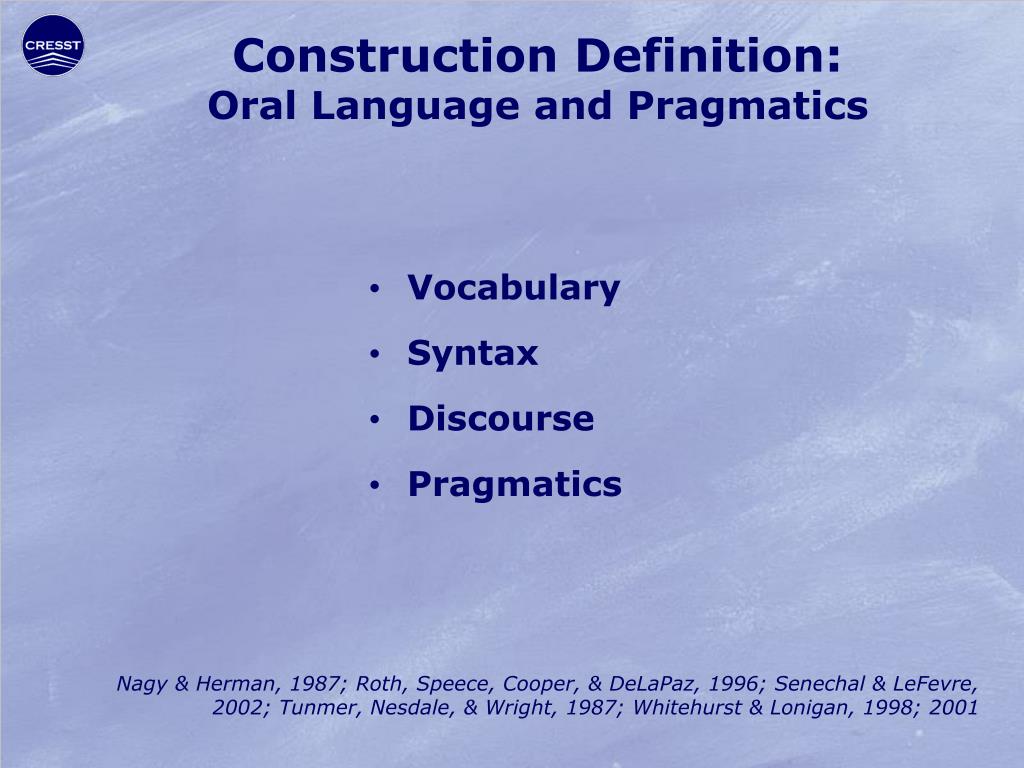 CRESST

Construction Definition:
Oral Language and Pragmatics

• Vocabulary
• Syntax
• Discourse
• Pragmatics

Nagy & Herman, 1987; Roth, Speece, Cooper, & DeLaPaz, 1996; Senechal & LeFevre, 2002; Tunmer, Nesdale, & Wright, 1987; Whitehurst & Lonigan, 1998; 2001